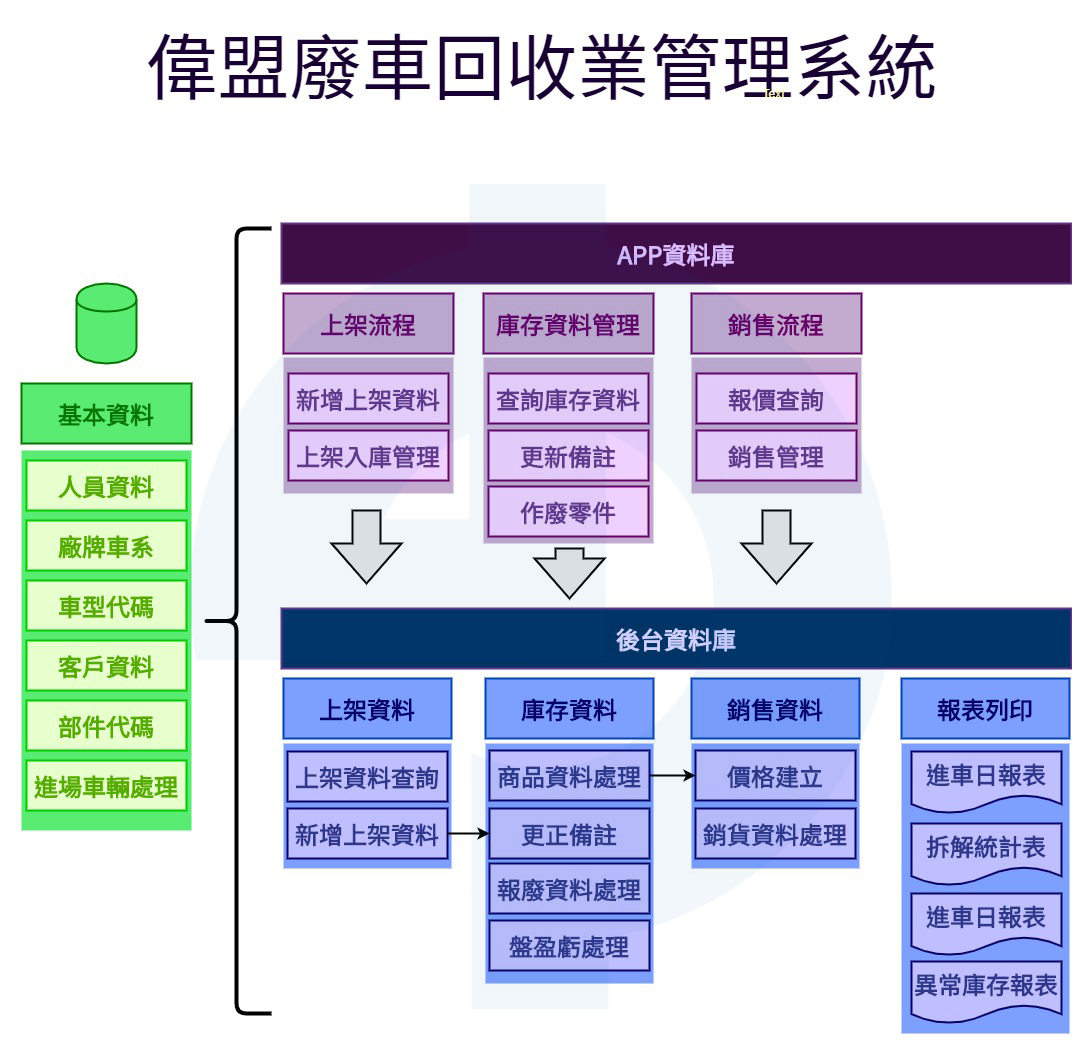 偉盟廢車回收業管理系統

Text

基本資料
人員資料
廠牌車系
車型代碼
客戶資料
部件代碼
進場車輛處理

APP資料庫
上架流程
新增上架資料
上架入庫管理
庫存資料管理
查詢庫存資料
更新備註
作廢零件
銷售流程
報價查詢
銷售管理

後台資料庫
上架資料
上架資料查詢
新增上架資料
庫存資料
商品資料處理
更正備註
報廢資料處理
盤盈虧處理
銷售資料
價格建立
銷貨資料處理
報表列印
進車日報表
拆解統計表
進車日報表
異常庫存報表